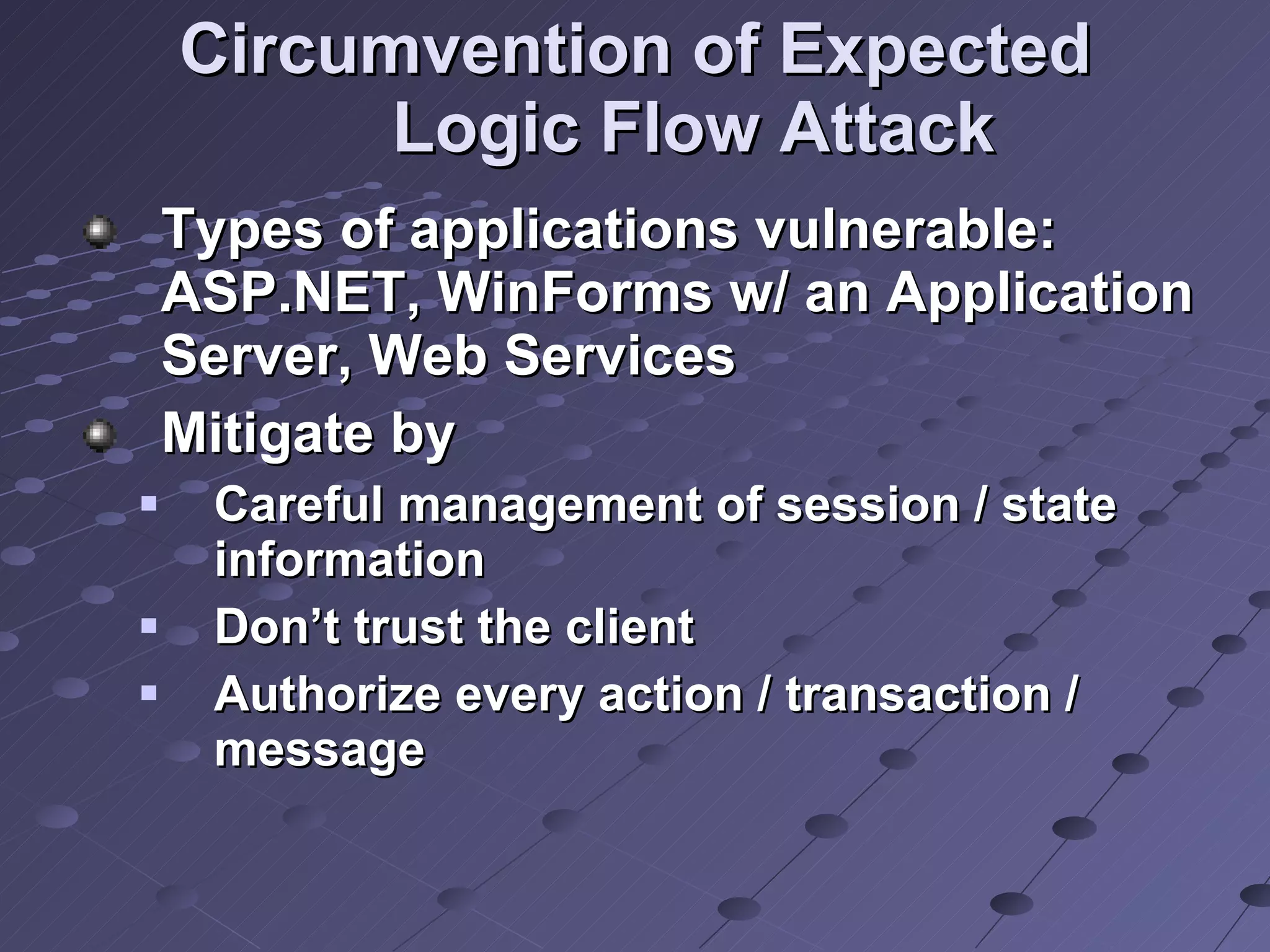 Circumvention of Expected Logic Flow Attack

Types of applications vulnerable: ASP.NET, WinForms w/ an Application Server, Web Services

Mitigate by

Careful management of session / state information

Don’t trust the client

Authorize every action / transaction / message